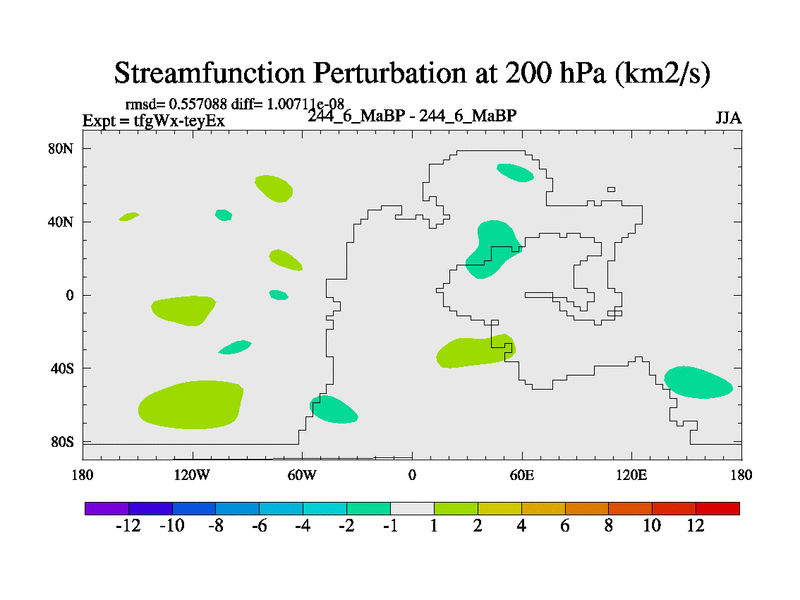 Streamfunction Perturbation at 200 hPa (km2/s)

rmsd= 0.557088 diff= 1.00711e-08
Expt = tfgWx-teyEx
244_6_MaBP - 244_6_MaBP
JJA

80N
40N
0
40S
80S

180
120W
60W
0
60E
120E
180

-12 -10 -8 -6 -4 -2 -1 1 2 4 6 8 10 12